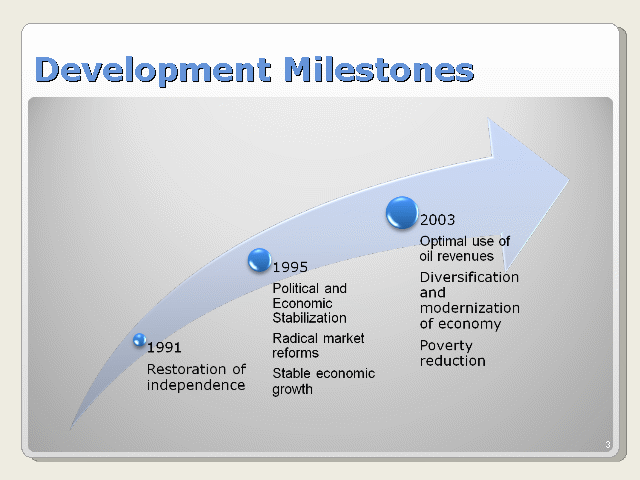 Development Milestones

1991

Restoration of independence

1995

Political and Economic Stabilization

Radical market reforms

Stable economic growth

2003

Optimal use of oil revenues

Diversification and modernization of economy

Poverty reduction

3